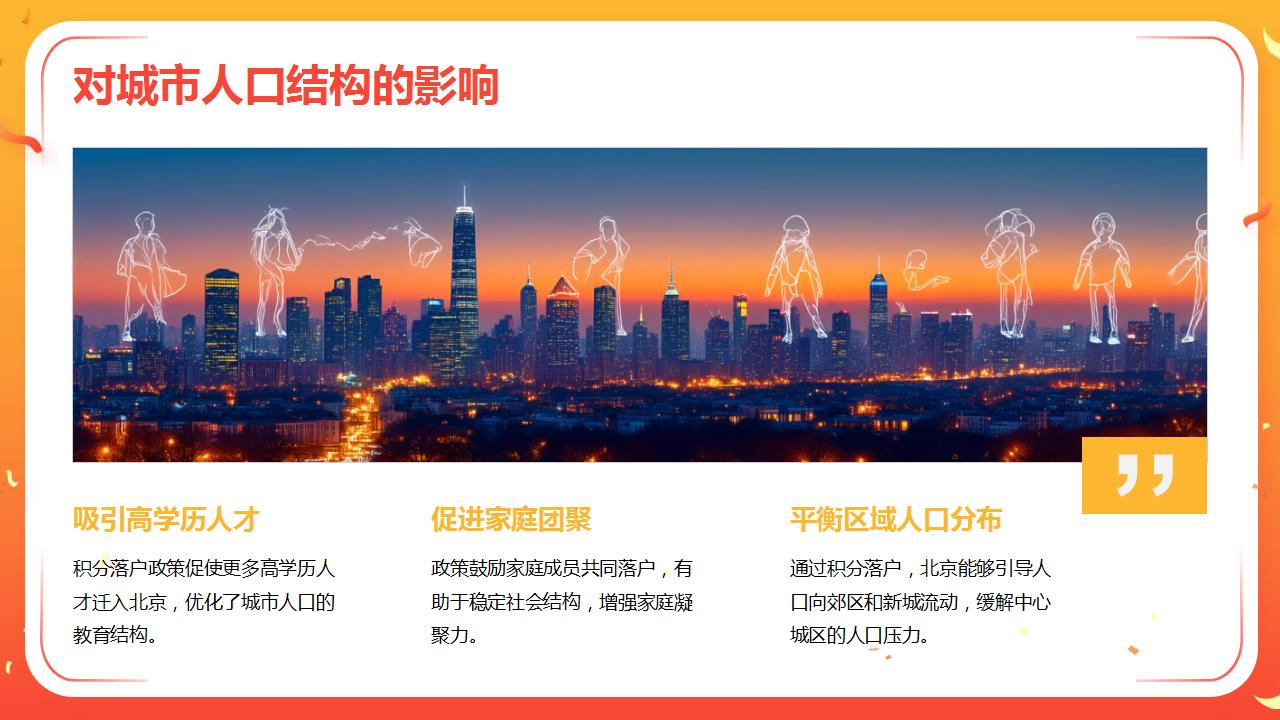 对城市人口结构的影响

吸引高学历人才

积分落户政策促使更多高学历人才迁入北京，优化了城市人口的教育结构。

促进家庭团聚

政策鼓励家庭成员共同落户，有助于稳定社会结构，增强家庭凝聚力。

平衡区域人口分布

通过积分落户，北京能够引导人口向郊区和新城流动，缓解中心城区的人口压力。